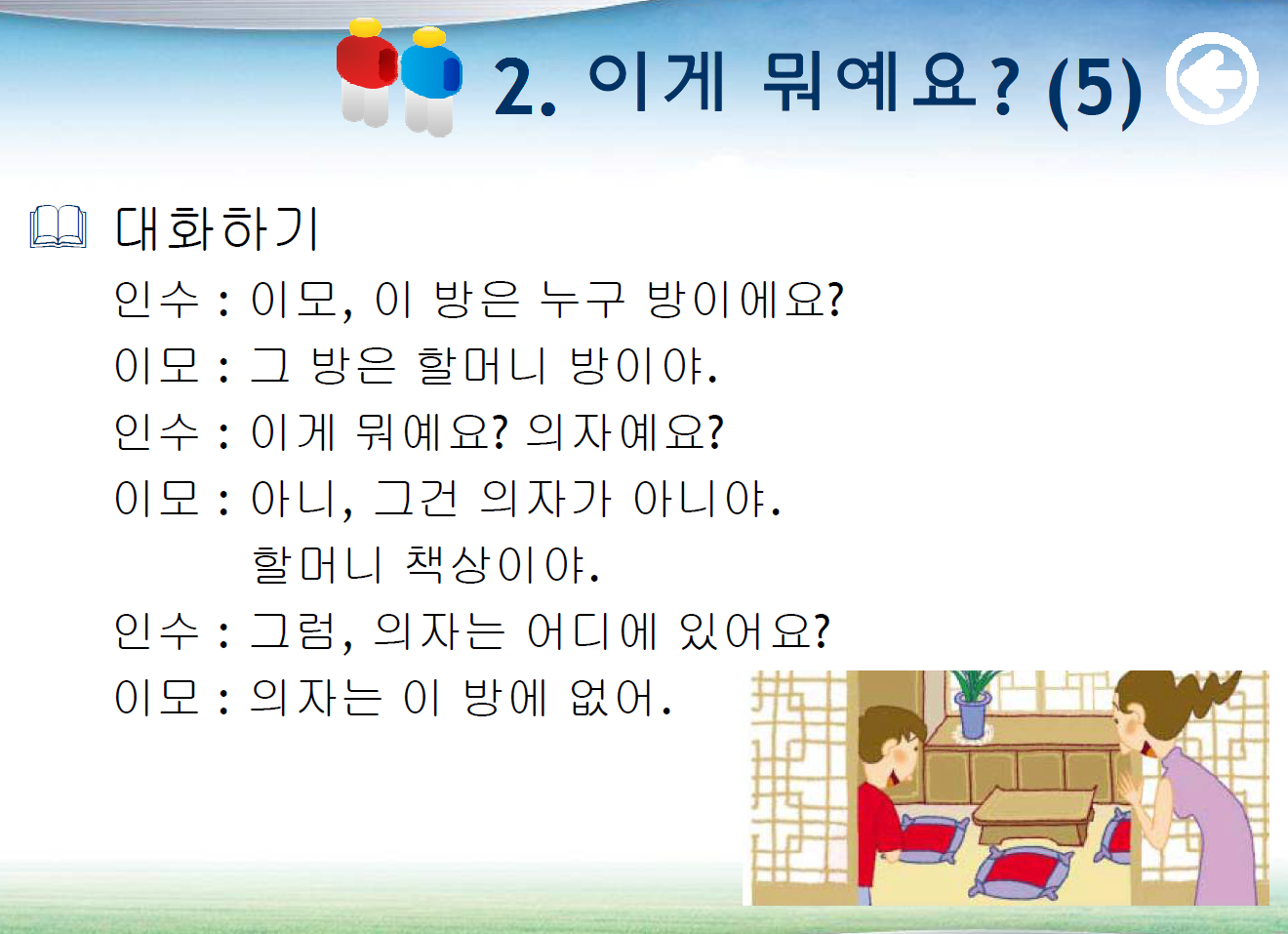 2. 이게 뭐예요? (5)

대화하기

인수 : 이모, 이 방은 누구 방이에요?
이모 : 그 방은 할머니 방이야.
인수 : 이게 뭐예요? 의자예요?
이모 : 아니, 그건 의자가 아니야.
할머니 책상이야.
인수 : 그럼, 의자는 어디에 있어요?
이모 : 의자는 이 방에 없어.